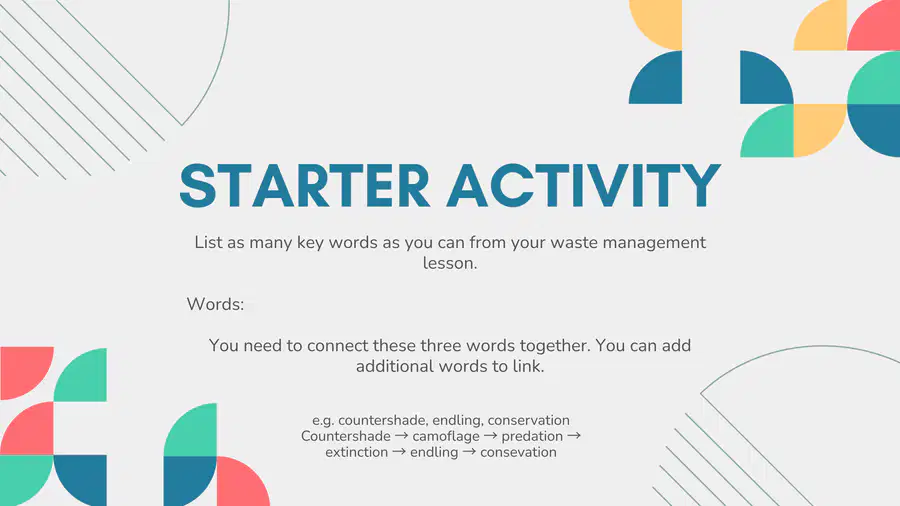 STARTER ACTIVITY

List as many key words as you can from your waste management lesson.

Words:

You need to connect these three words together. You can add additional words to link.

e.g. countershade, endling, conservation
Countershade → camoflage → predation → extinction → endling → consevation